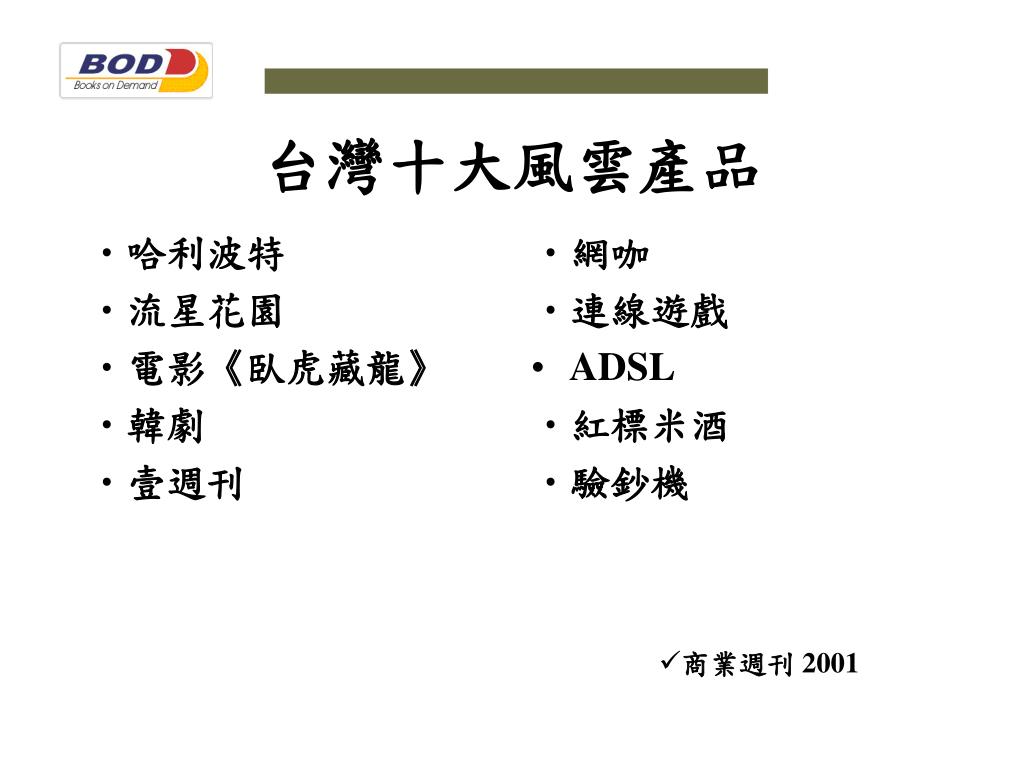 BOD
Books on Demand

台灣十大風雲產品

• 哈利波特
• 流星花園
• 電影《臥虎藏龍》
• 韓劇
• 壹週刊

• 網咖
• 連線遊戲
• ADSL
• 紅標米酒
• 驗鈔機

✓商業週刊 2001